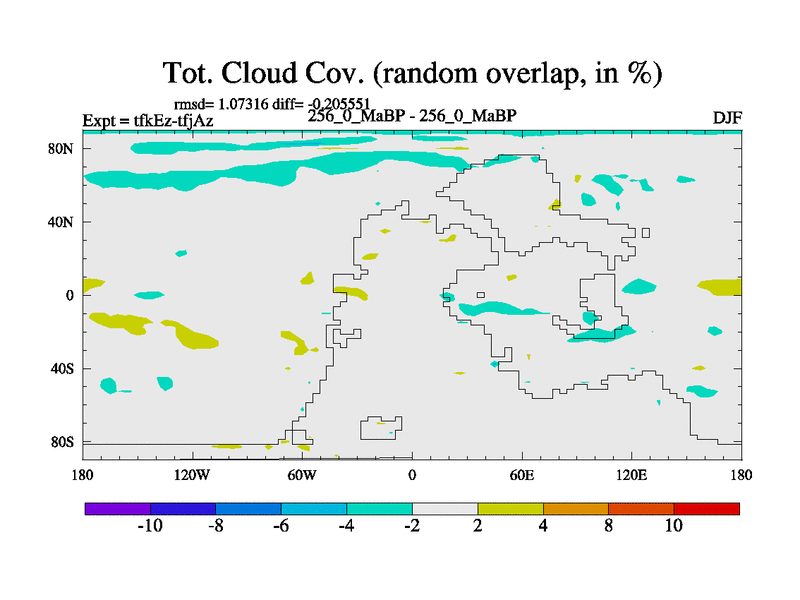 Tot. Cloud Cov. (random overlap, in %)

rmsd= 1.07316 diff= -0.205551

Expt = tfkEz-tfjAz

256_0_MaBP - 256_0_MaBP

DJF

80N
40N
0
40S
80S

180
120W
60W
0
60E
120E
180

-10
-8
-6
-4
-2
2
4
8
10